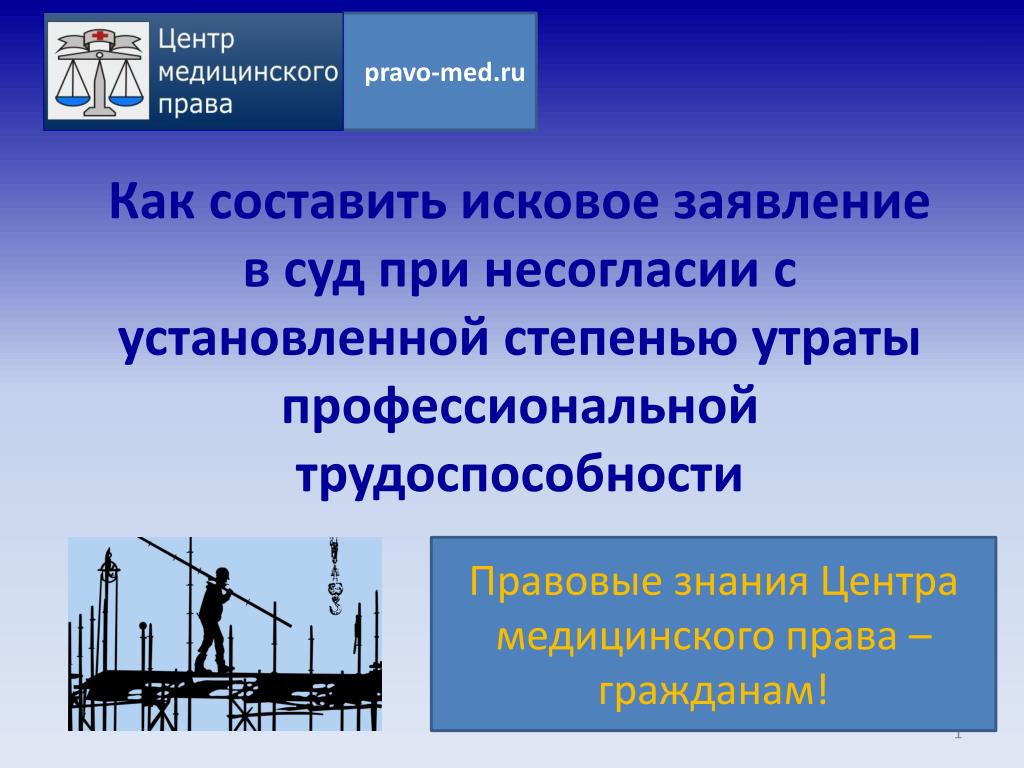 Центр медицинского права

pravo-med.ru

Как составить исковое заявление в суд при несогласии с установленной степенью утраты профессиональной трудоспособности

Правовые знания Центра медицинского права – гражданам!

1